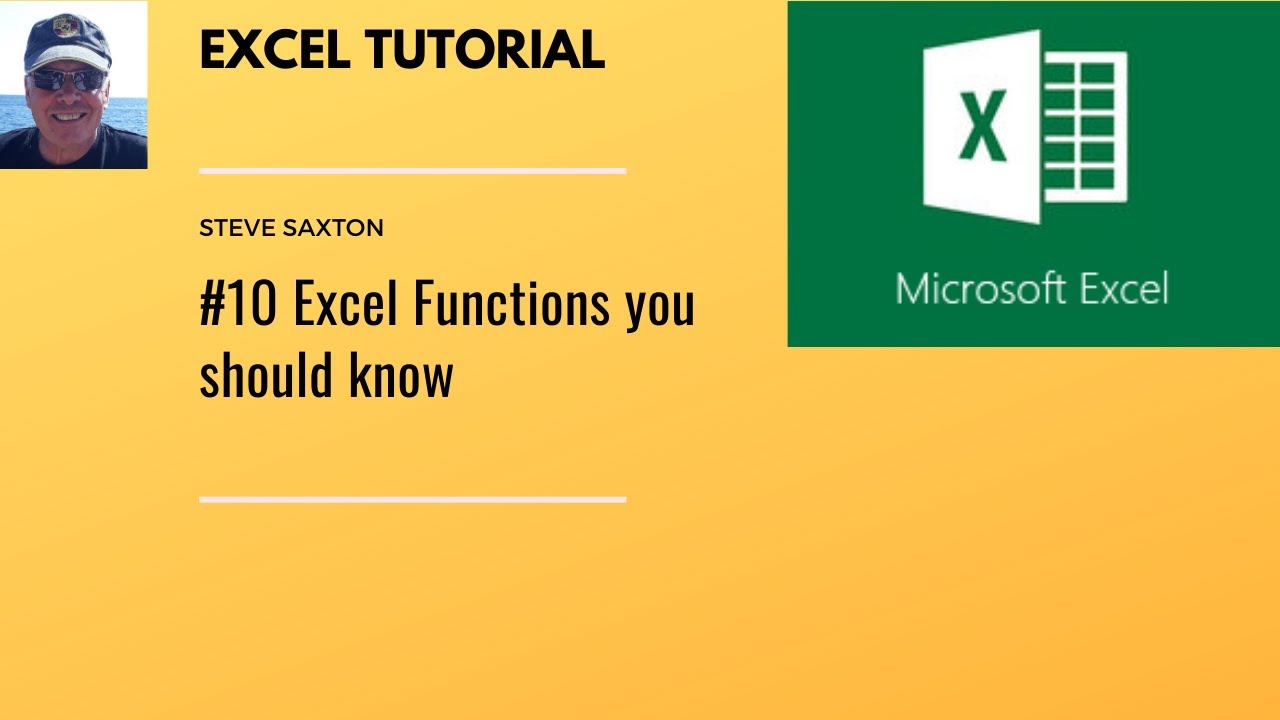 EXCEL TUTORIAL

STEVE SAXTON

#10 Excel Functions you should know

X

Microsoft Excel